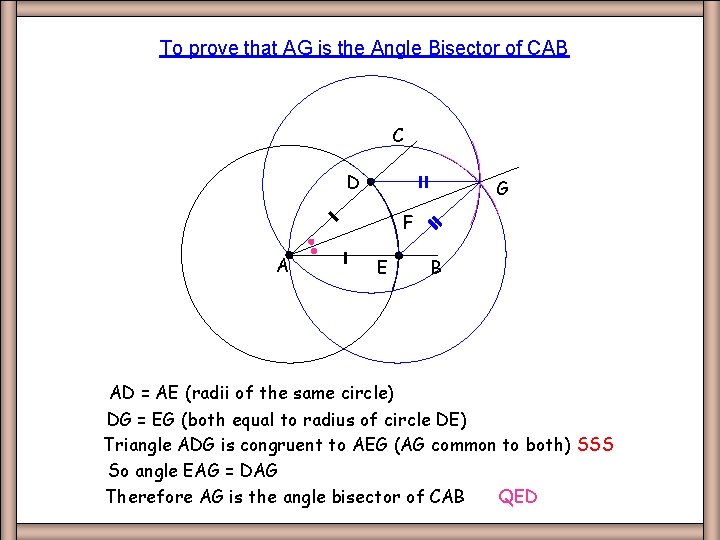 To prove that AG is the Angle Bisector of CAB

C

D

G

F

A

E

B

AD = AE (radii of the same circle)

DG = EG (both equal to radius of circle DE)

Triangle ADG is congruent to AEG (AG common to both) SSS

So angle EAG = DAG

Therefore AG is the angle bisector of CAB QED